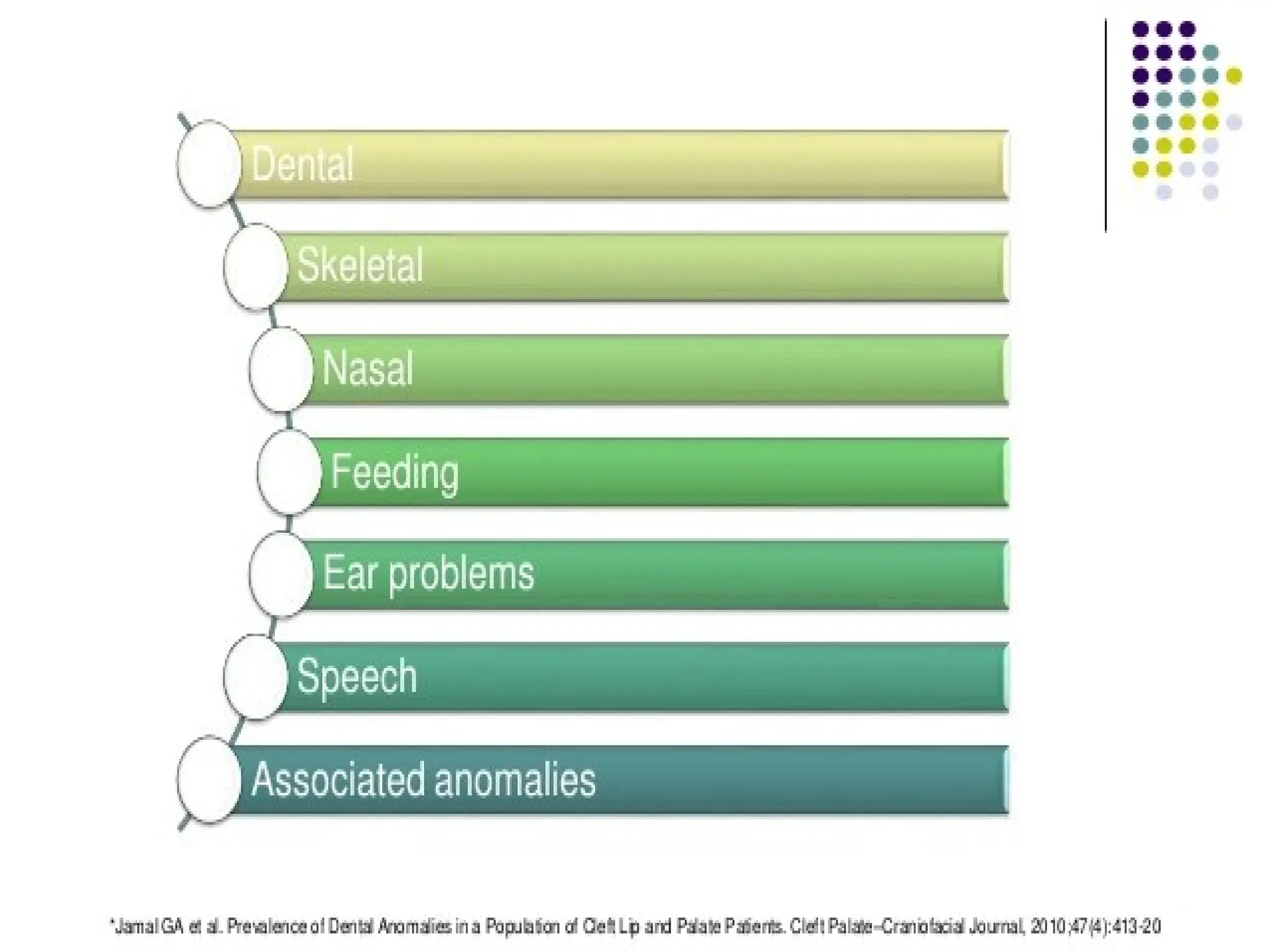 Dental

Skeletal

Nasal

Feeding

Ear problems

Speech

Associated anomalies

*Jamal GA et al. Prevalence of Dental Anomalies in a Population of Cleft Lip and Palate Patients. Cleft Palate–Craniofacial Journal, 2010;47(4):413-20